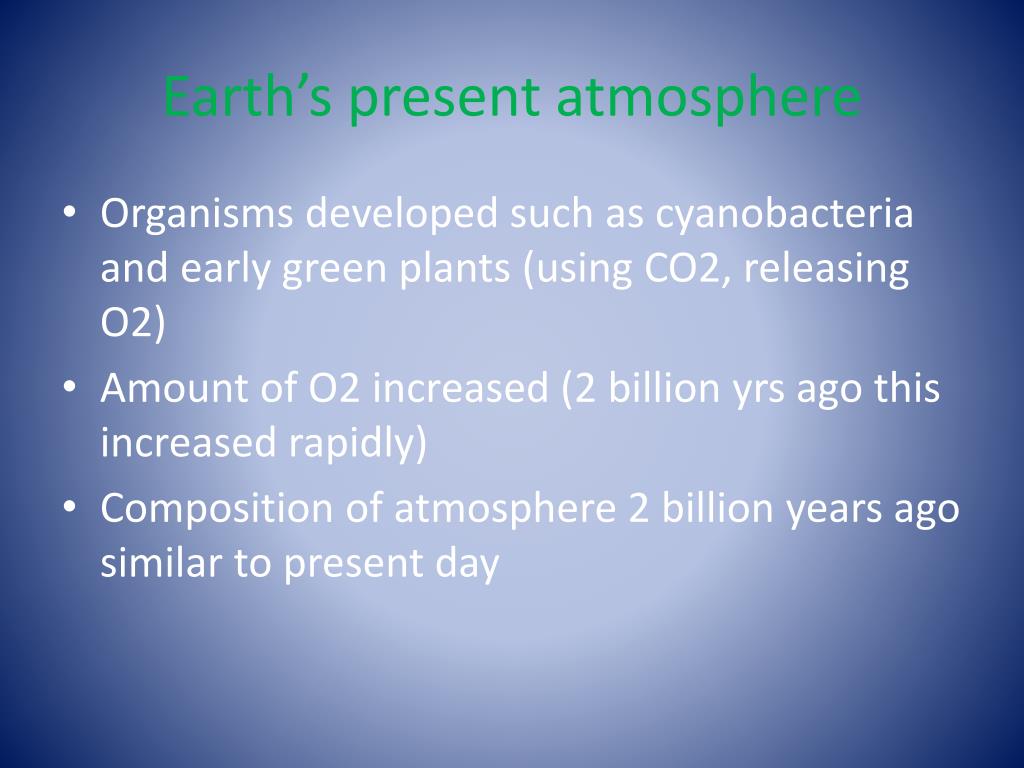 Earth’s present atmosphere

• Organisms developed such as cyanobacteria and early green plants (using CO2, releasing O2)
• Amount of O2 increased (2 billion yrs ago this increased rapidly)
• Composition of atmosphere 2 billion years ago similar to present day